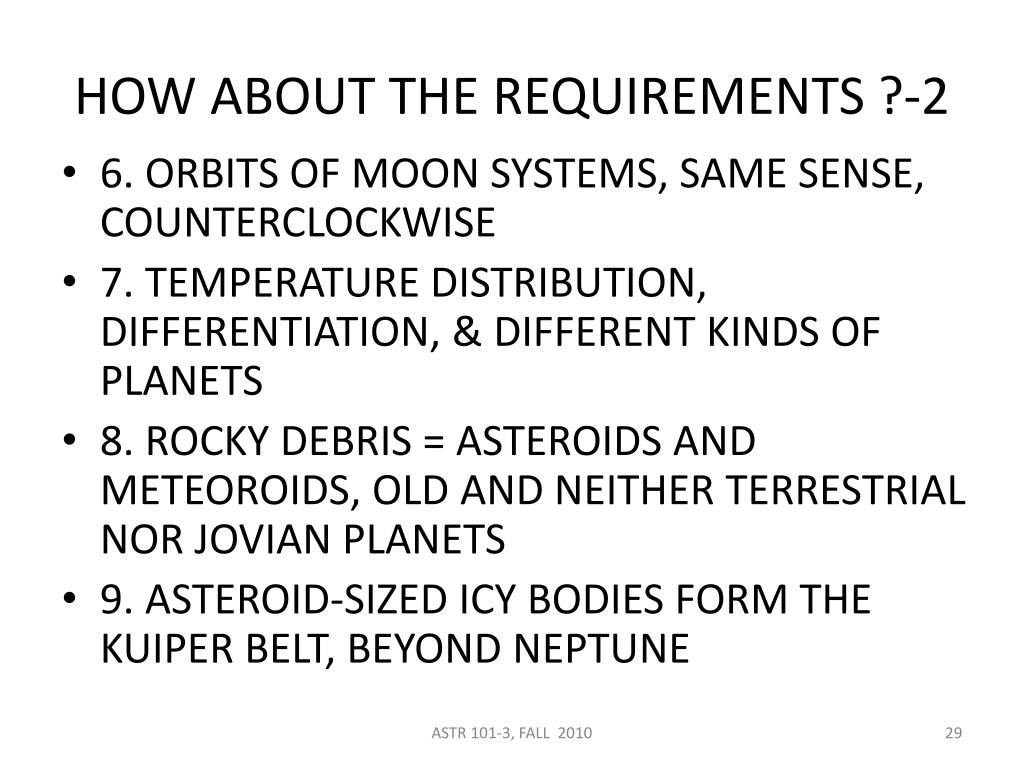 HOW ABOUT THE REQUIREMENTS ?-2

• 6. ORBITS OF MOON SYSTEMS, SAME SENSE, COUNTERCLOCKWISE
• 7. TEMPERATURE DISTRIBUTION, DIFFERENTIATION, & DIFFERENT KINDS OF PLANETS
• 8. ROCKY DEBRIS = ASTEROIDS AND METEOROIDS, OLD AND NEITHER TERRESTRIAL NOR JOVIAN PLANETS
• 9. ASTEROID-SIZED ICY BODIES FORM THE KUIPER BELT, BEYOND NEPTUNE

ASTR 101-3, FALL 2010

29